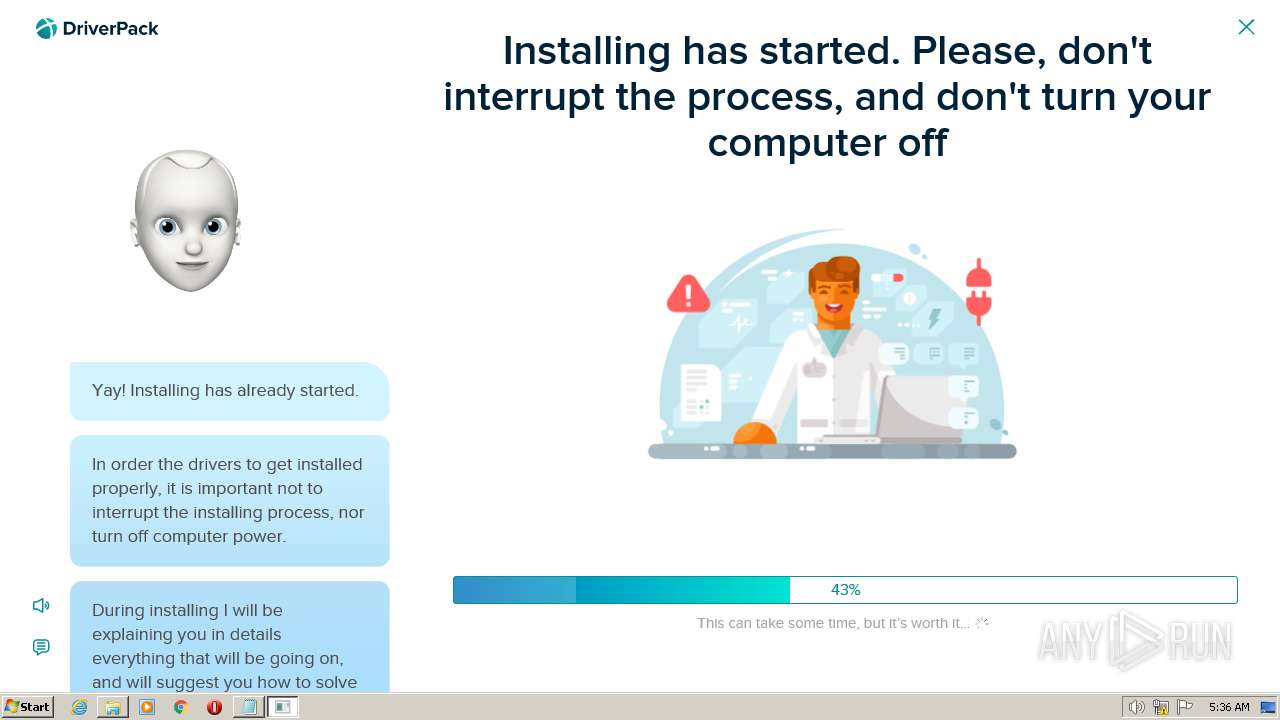 DriverPack

Installing has started. Please, don't interrupt the process, and don't turn your computer off

Yay! Installing has already started.

In order the drivers to get installed properly, it is important not to interrupt the installing process, nor turn off computer power.

During installing I will be explaining you in details everything that will be going on, and will suggest you how to solve

43%

This can take some time, but it's worth it...

ANY RUN

Start

5:36 AM